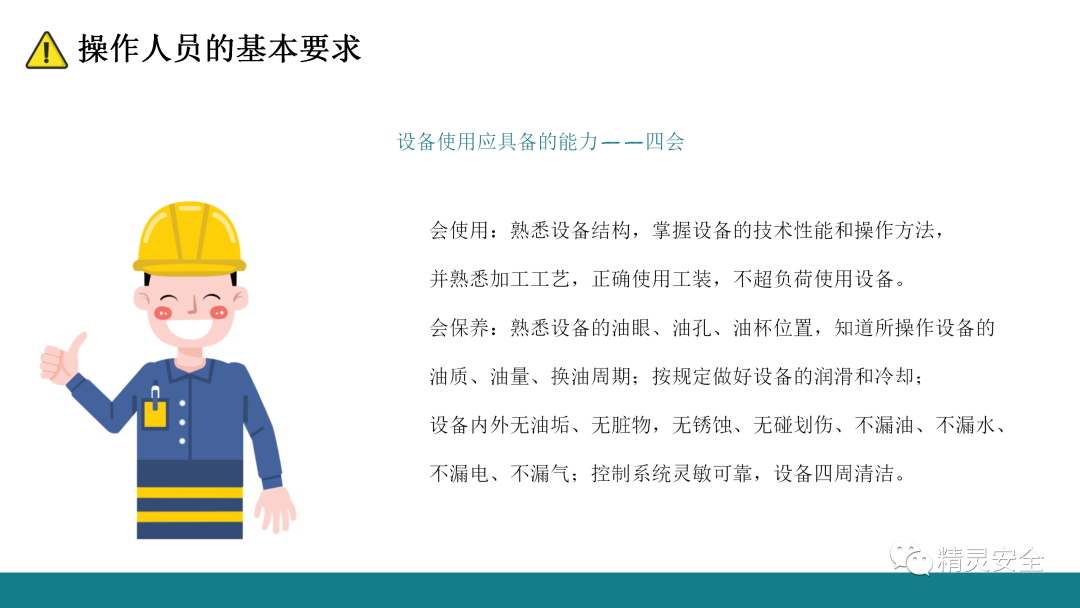 操作人员的基本要求

设备使用应具备的能力——四会

会使用：熟悉设备结构，掌握设备的技术性能和操作方法，并熟悉加工工艺，正确使用工装，不超负荷使用设备。

会保养：熟悉设备的油眼、油孔、油杯位置，知道所操作设备的油质、油量、换油周期；按规定做好设备的润滑和冷却；设备内外无油垢、无脏物，无锈蚀、无碰划伤、不漏油、不漏水、不漏电、不漏气；控制系统灵敏可靠，设备四周清洁。

精灵安全